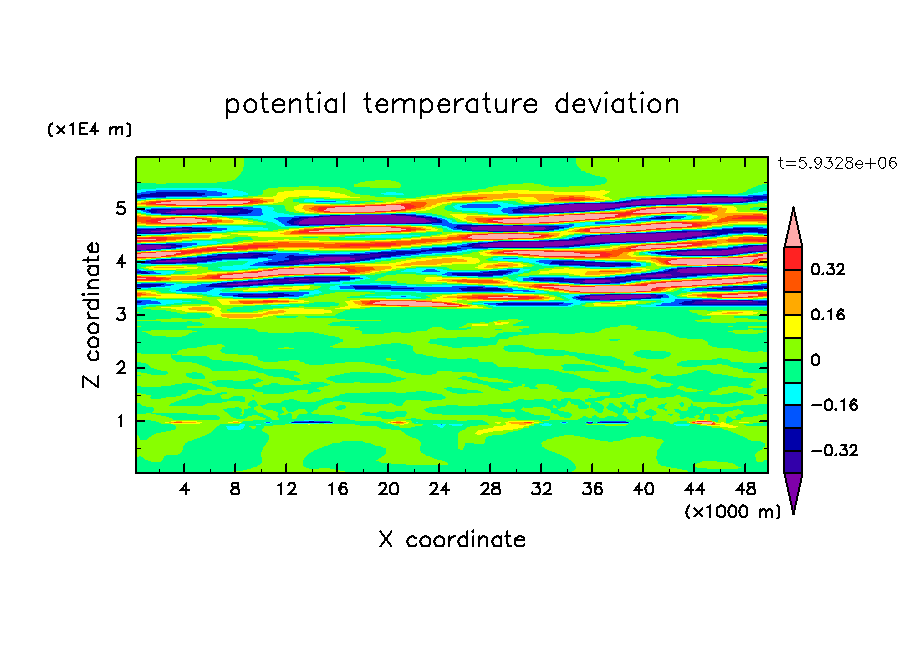 potential temperature deviation

(x1E4 m)

t=5.9328e+06

Z coordinate

5
4
3
2
1

4 8 12 16 20 24 28 32 36 40 44 48

(x1000 m)

X coordinate

0.32
0.16
0
−0.16
−0.32